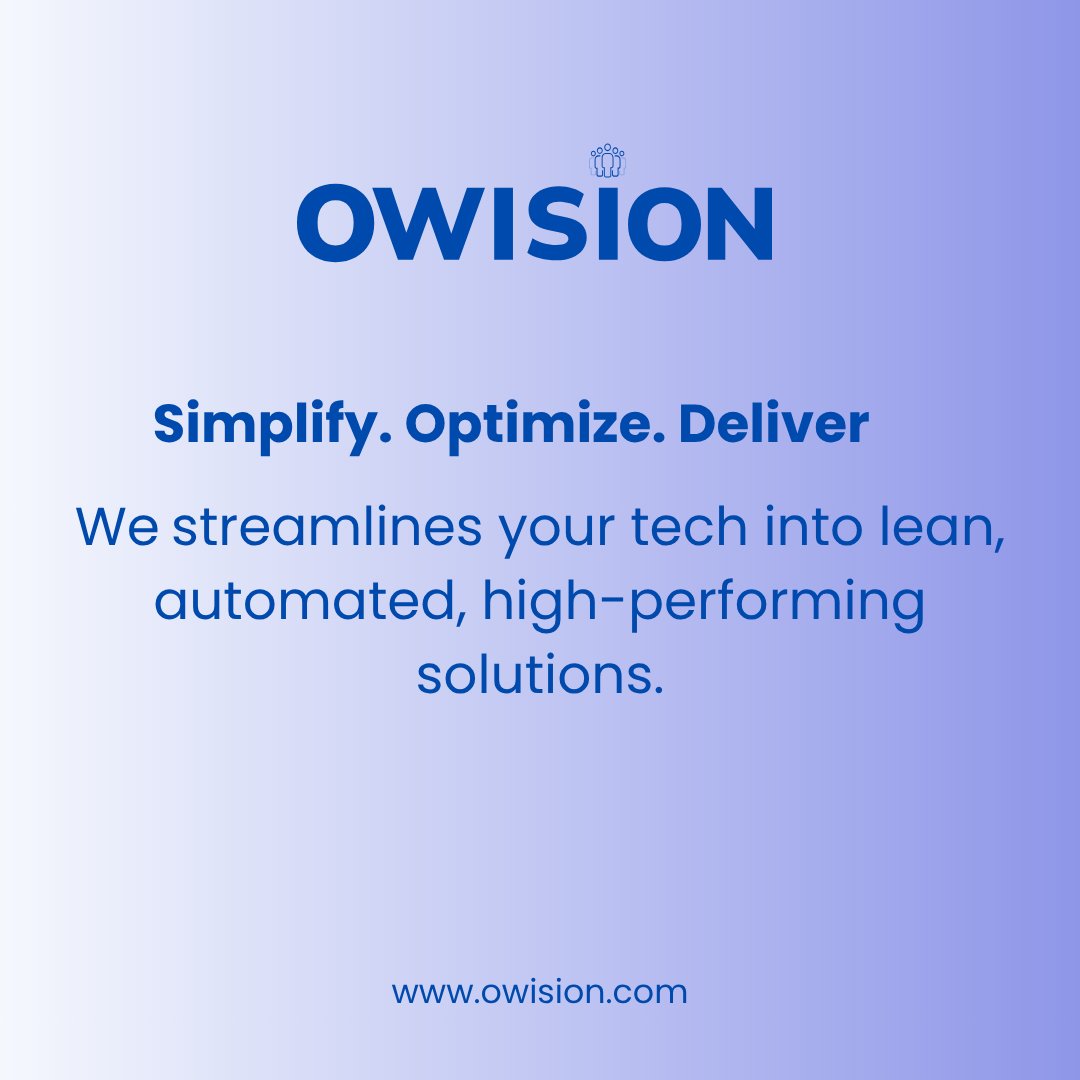 OWISION

Simplify. Optimize. Deliver

We streamlines your tech into lean, automated, high-performing solutions.

www.owision.com